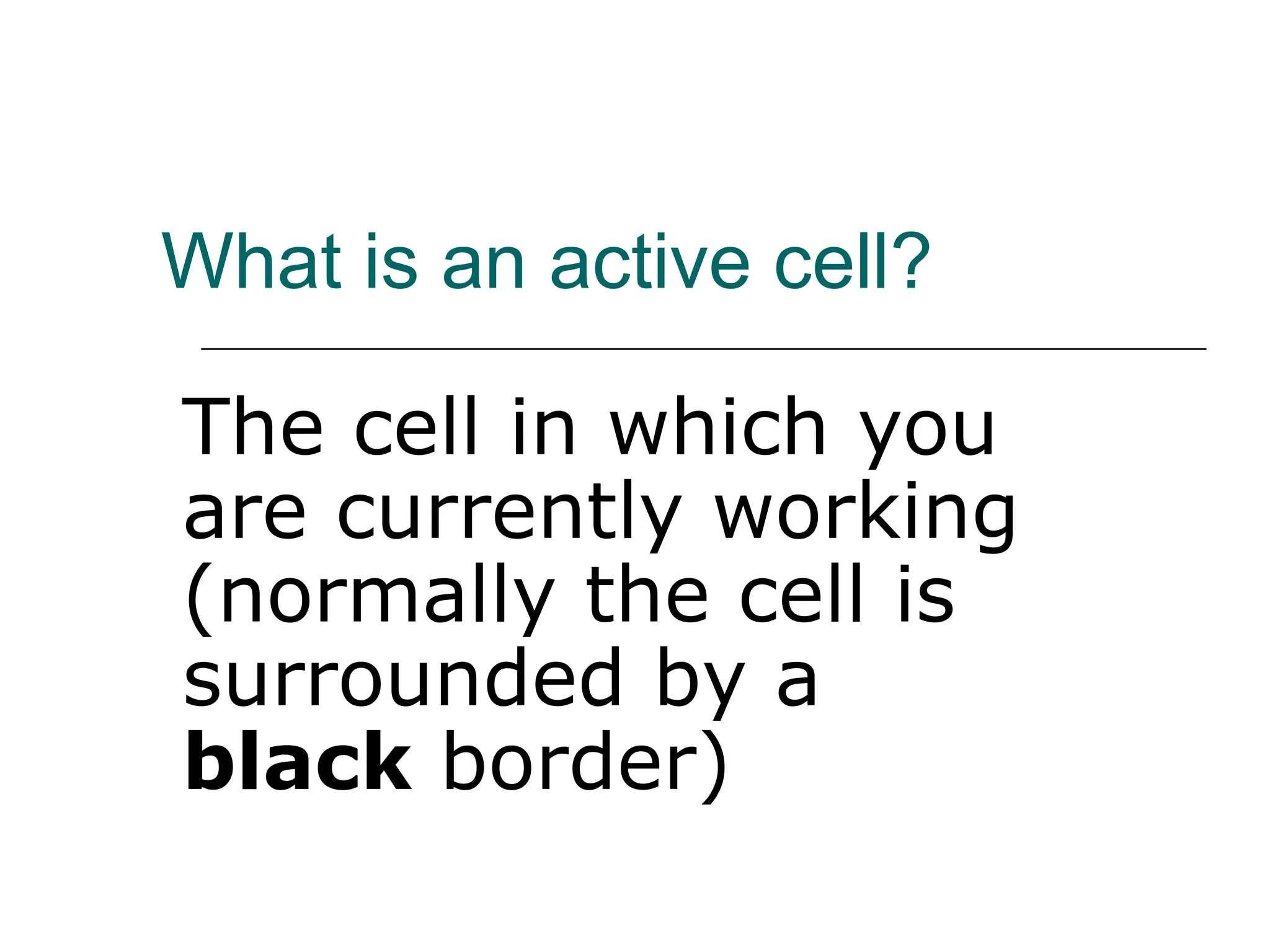 What is an active cell?

The cell in which you are currently working (normally the cell is surrounded by a black border)